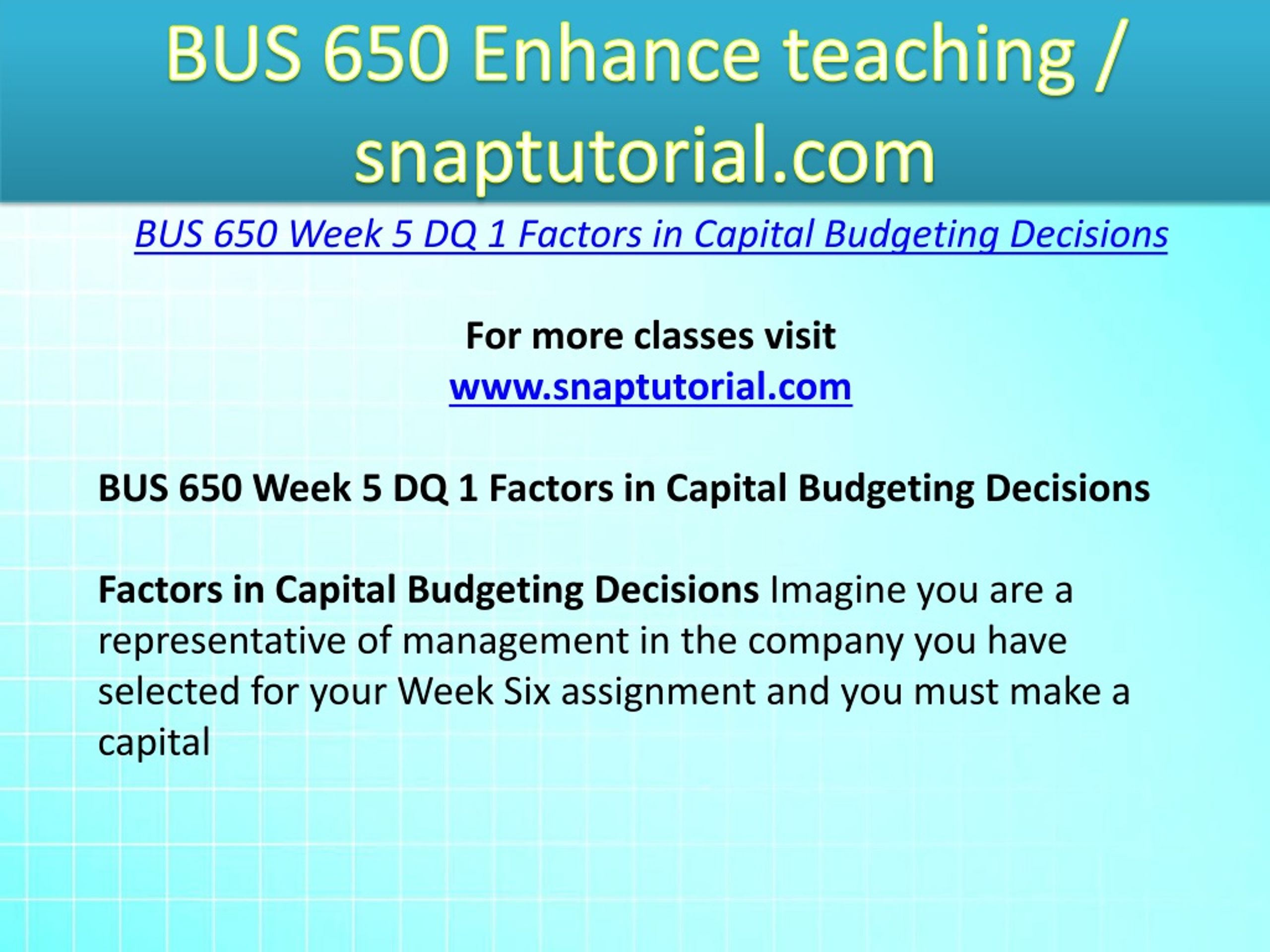 BUS 650 Enhance teaching / snaptutorial.com

BUS 650 Week 5 DQ 1 Factors in Capital Budgeting Decisions

For more classes visit
www.snaptutorial.com

BUS 650 Week 5 DQ 1 Factors in Capital Budgeting Decisions

Factors in Capital Budgeting Decisions Imagine you are a representative of management in the company you have selected for your Week Six assignment and you must make a capital